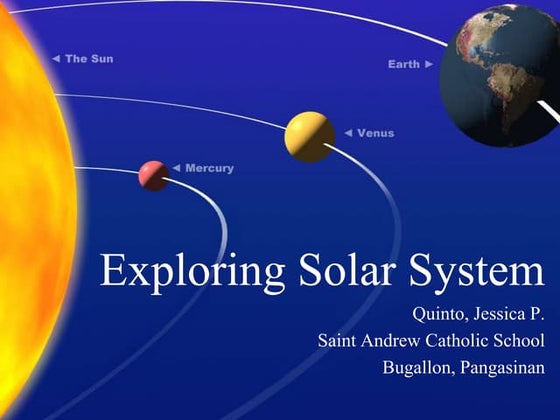 ◄ The Sun

Earth ►

◄ Venus

◄ Mercury

Exploring Solar System

Quinto, Jessica P.
Saint Andrew Catholic School
Bugallon, Pangasinan